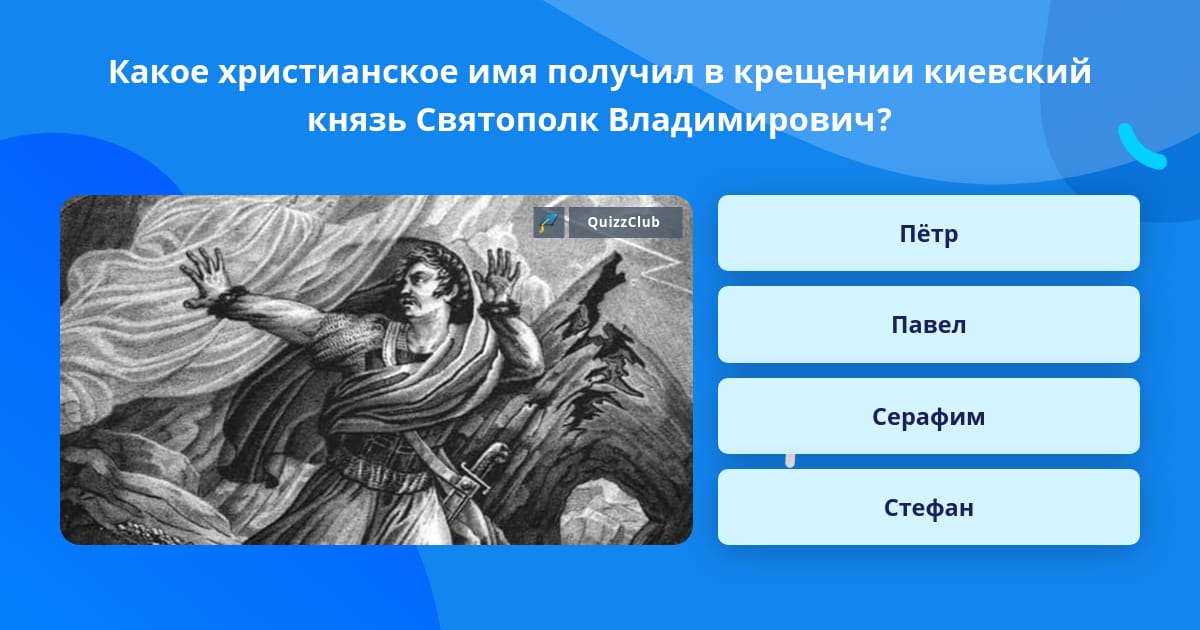 Какое христианское имя получил в крещении киевский князь Святополк Владимирович?

QuizzClub

Пётр

Павел

Серафим

Стефан